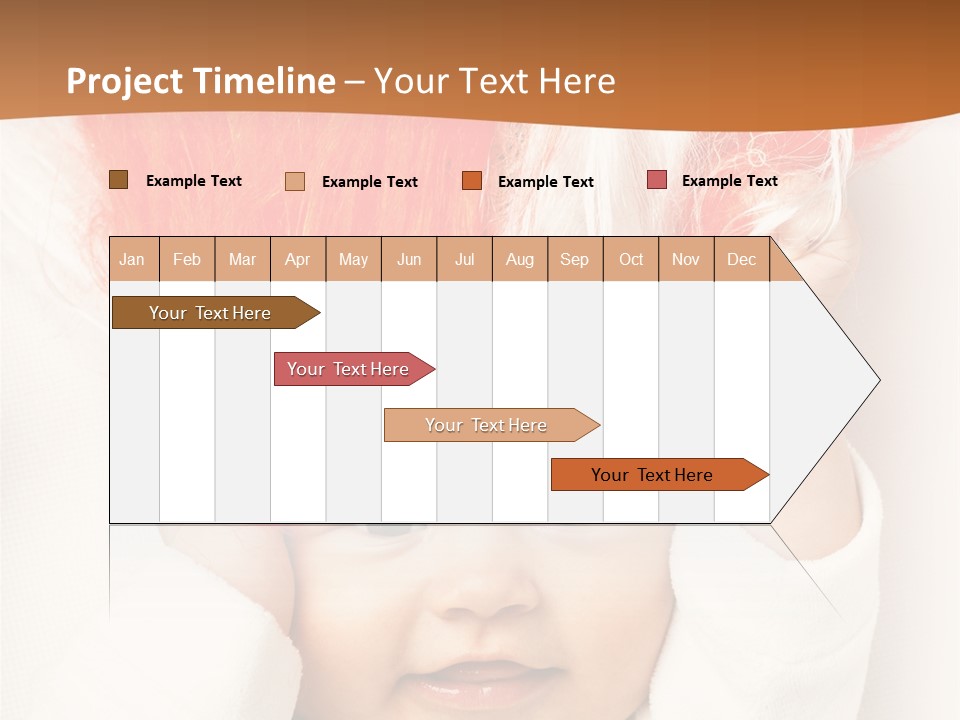 Project Timeline – Your Text Here

Example Text
Example Text
Example Text
Example Text

| Jan | Feb | Mar | Apr | May | Jun | Jul | Aug | Sep | Oct | Nov | Dec |
|---|---|---|---|---|---|---|---|---|---|---|---|

Your Text Here
Your Text Here
Your Text Here
Your Text Here